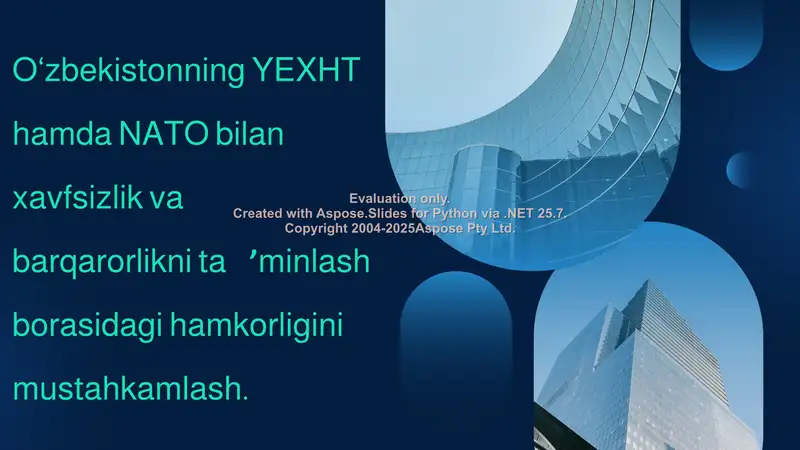 O‘zbekistonning YEXHT hamda NATO bilan xavfsizlik va barqarorlikni ta ’minlash borasidagi hamkorligini mustahkamlash.

Evaluation only.
Created with Aspose.Slides for Python via .NET 25.7.
Copyright 2004-2025Aspose Pty Ltd.